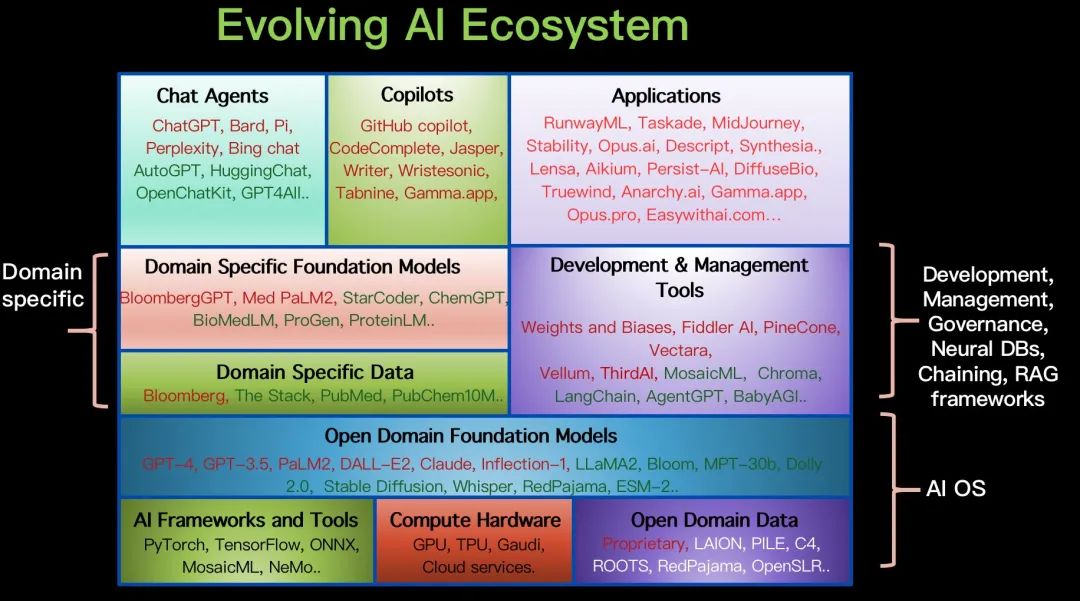 Evolving AI Ecosystem

Chat Agents
ChatGPT, Bard, Pi, Perplexity, Bing chat AutoGPT, HuggingChat, OpenChatKit, GPT4All..

Copilots
GitHub copilot, CodeComplete, Jasper, Writer, Wristesonic, Tabnine, Gamma.app,

Applications
RunwayML, Taskade, MidJourney, Stability, Opus.ai, Descript, Synthesia., Lensa, Aikium, Persist-AI, DiffuseBio, Truewind, Anarchy.ai, Gamma.app, Opus.pro, Easywithai.com…

Domain specific

Domain Specific Foundation Models
BloombergGPT, Med PaLM2, StarCoder, ChemGPT, BioMedLM, ProGen, ProteinLM..

Domain Specific Data
Bloomberg, The Stack, PubMed, PubChem10M..

Development & Management Tools
Weights and Biases, Fiddler AI, PineCone, Vectara, Vellum, ThirdAI, MosaicML, Chroma, LangChain, AgentGPT, BabyAGI..

Development, Management, Governance, Neural DBs, Chaining, RAG frameworks

Open Domain Foundation Models
GPT-4, GPT-3.5, PaLM2, DALL-E2, Claude, Inflection-1, LLaMA2, Bloom, MPT-30b, Dolly 2.0, Stable Diffusion, Whisper, RedPajama, ESM-2..

AI OS

AI Frameworks and Tools
PyTorch, TensorFlow, ONNX, MosaicML, NeMo..

Compute Hardware
GPU, TPU, Gaudi, Cloud services.

Open Domain Data
Proprietary, LAION, PILE, C4, ROOTS, RedPajama, OpenSLR..